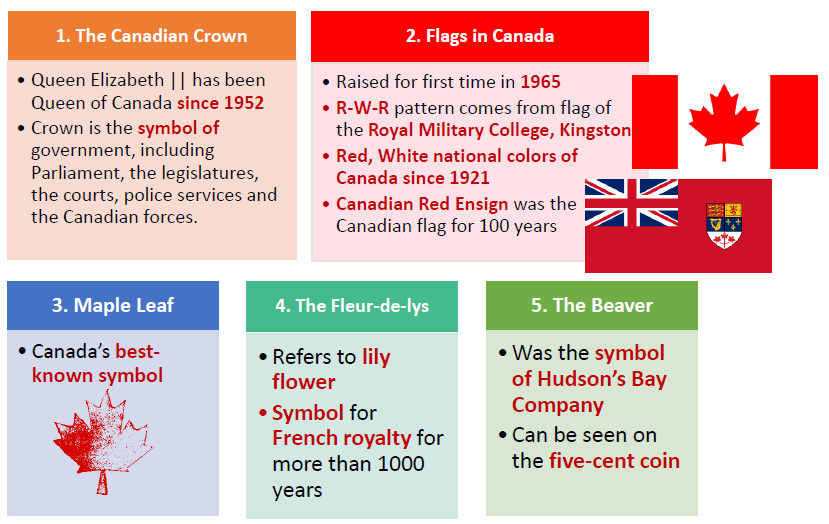 1. The Canadian Crown

• Queen Elizabeth || has been Queen of Canada since 1952
• Crown is the symbol of government, including Parliament, the legislatures, the courts, police services and the Canadian forces.

2. Flags in Canada

• Raised for first time in 1965
• R-W-R pattern comes from flag of the Royal Military College, Kingston
• Red, White national colors of Canada since 1921
• Canadian Red Ensign was the Canadian flag for 100 years

3. Maple Leaf

• Canada's best-known symbol

4. The Fleur-de-lys

• Refers to lily flower
• Symbol for French royalty for more than 1000 years

5. The Beaver

• Was the symbol of Hudson's Bay Company
• Can be seen on the five-cent coin